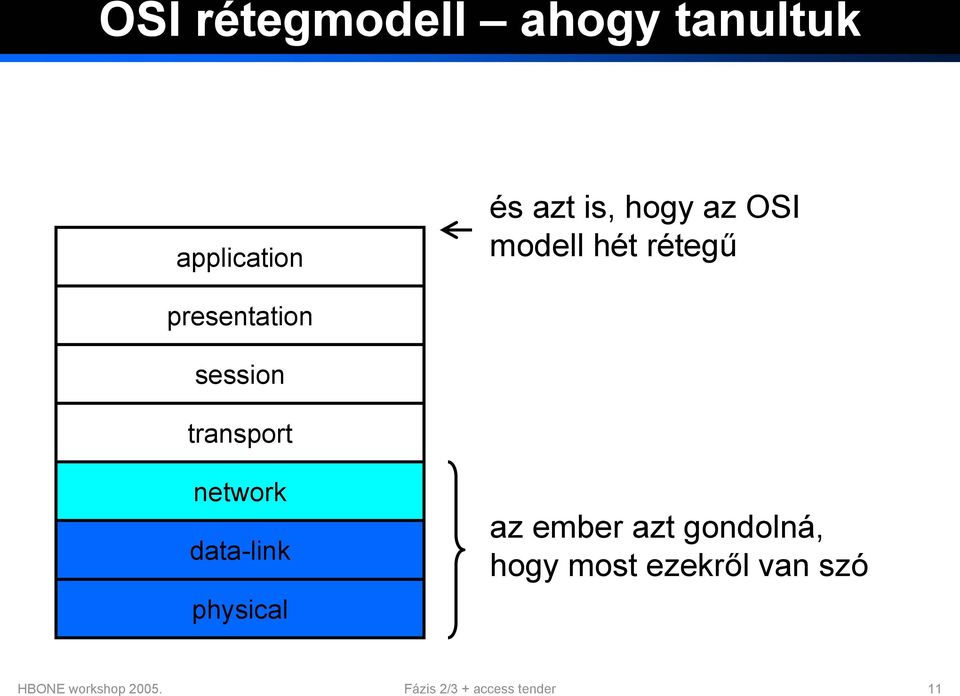 OSI rétegmodell – ahogy tanultuk

application
presentation
session
transport
network
data-link
physical

és azt is, hogy az OSI modell hét rétegű

az ember azt gondolná, hogy most ezekről van szó

HBONE workshop 2005.
Fázis 2/3 + access tender
11